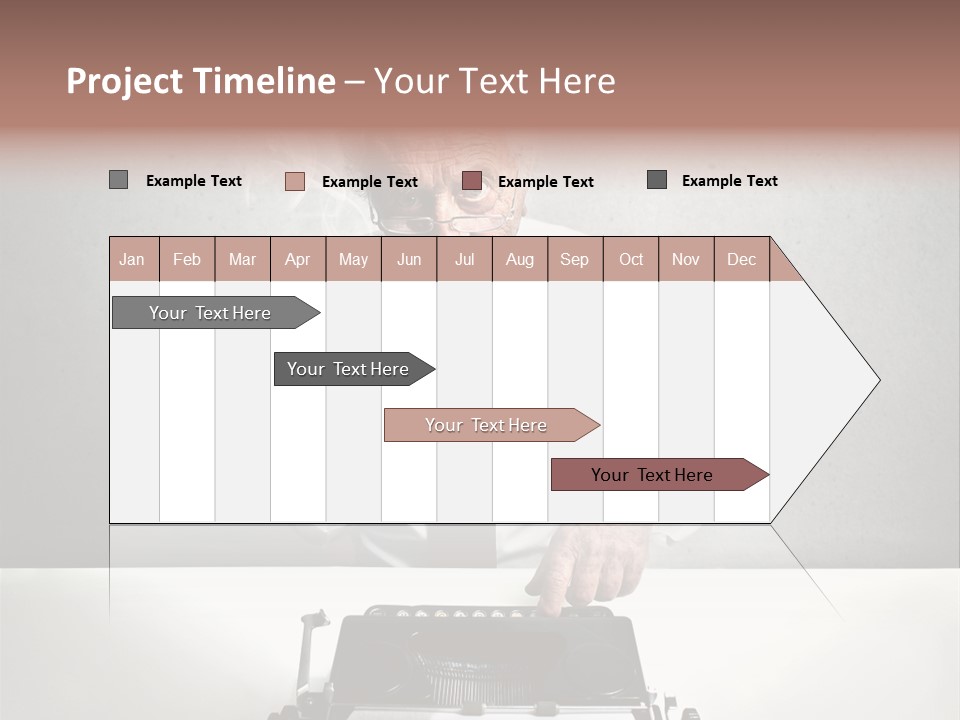 Project Timeline – Your Text Here

Example Text Example Text Example Text Example Text

| Jan | Feb | Mar | Apr | May | Jun | Jul | Aug | Sep | Oct | Nov | Dec |
|---|---|---|---|---|---|---|---|---|---|---|---|

Your Text Here

Your Text Here

Your Text Here

Your Text Here